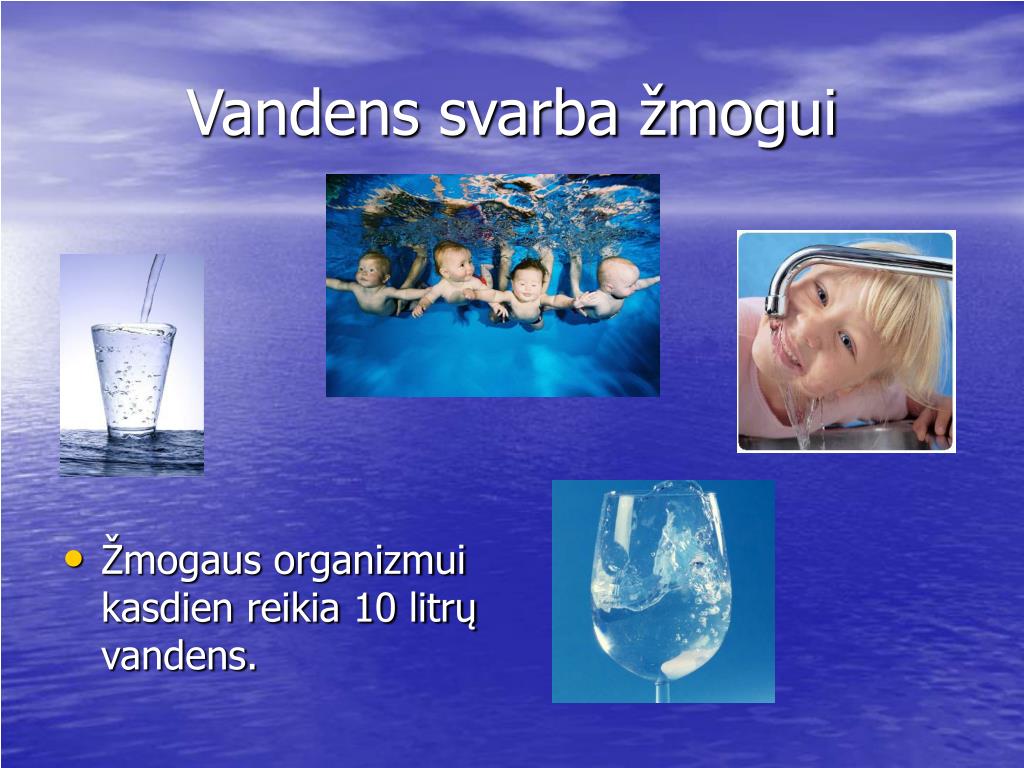 Vandens svarba žmogui

• Žmogaus organizmui kasdien reikia 10 litrų vandens.